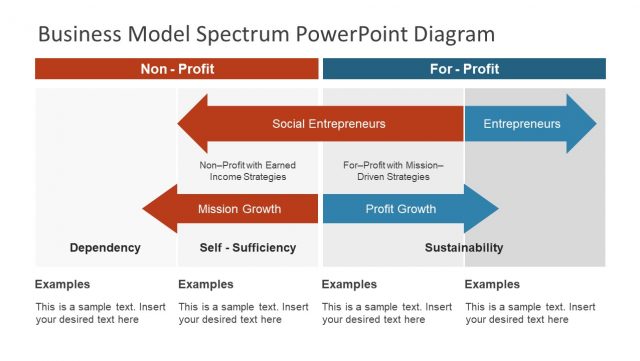 Business Model Spectrum PowerPoint Diagram

Non - Profit

For - Profit

Social Entrepreneurs

Entrepreneurs

Non–Profit with Earned Income Strategies

For–Profit with Mission–Driven Strategies

Mission Growth

Profit Growth

Dependency

Self - Sufficiency

Sustainability

Examples

This is a sample text. Insert your desired text here

Examples

This is a sample text. Insert your desired text here

Examples

This is a sample text. Insert your desired text here

Examples

This is a sample text. Insert your desired text here